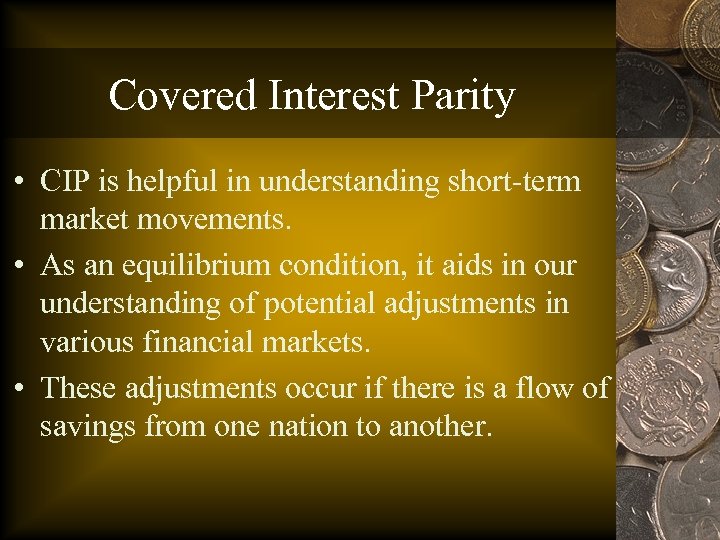 Covered Interest Parity

• CIP is helpful in understanding short-term market movements.

• As an equilibrium condition, it aids in our understanding of potential adjustments in various financial markets.

• These adjustments occur if there is a flow of savings from one nation to another.